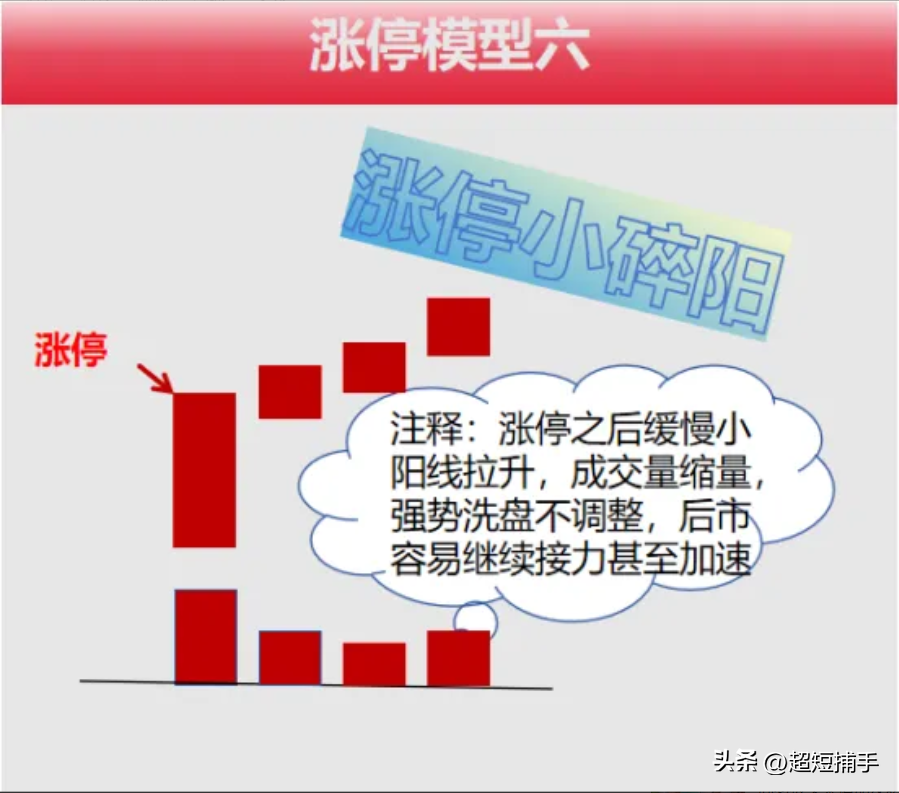 涨停模型六

涨停小碎阳

涨停

注释：涨停之后缓慢小阳线拉升，成交量缩量，强势洗盘不调整，后市容易继续接力甚至加速

头条 @超短捕手